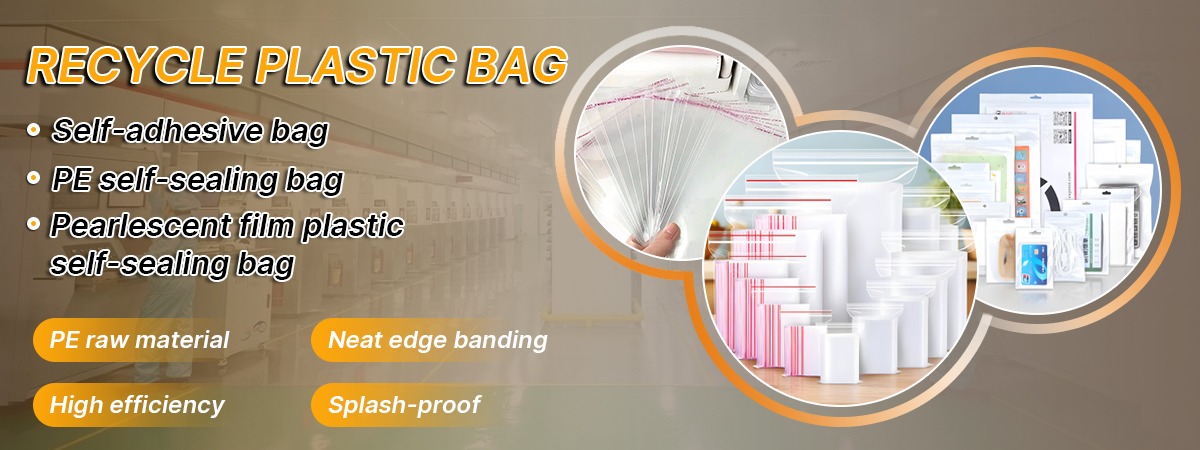 RECYCLE PLASTIC BAG

• Self-adhesive bag
• PE self-sealing bag
• Pearlescent film plastic self-sealing bag

PE raw material
Neat edge banding
High efficiency
Splash-proof